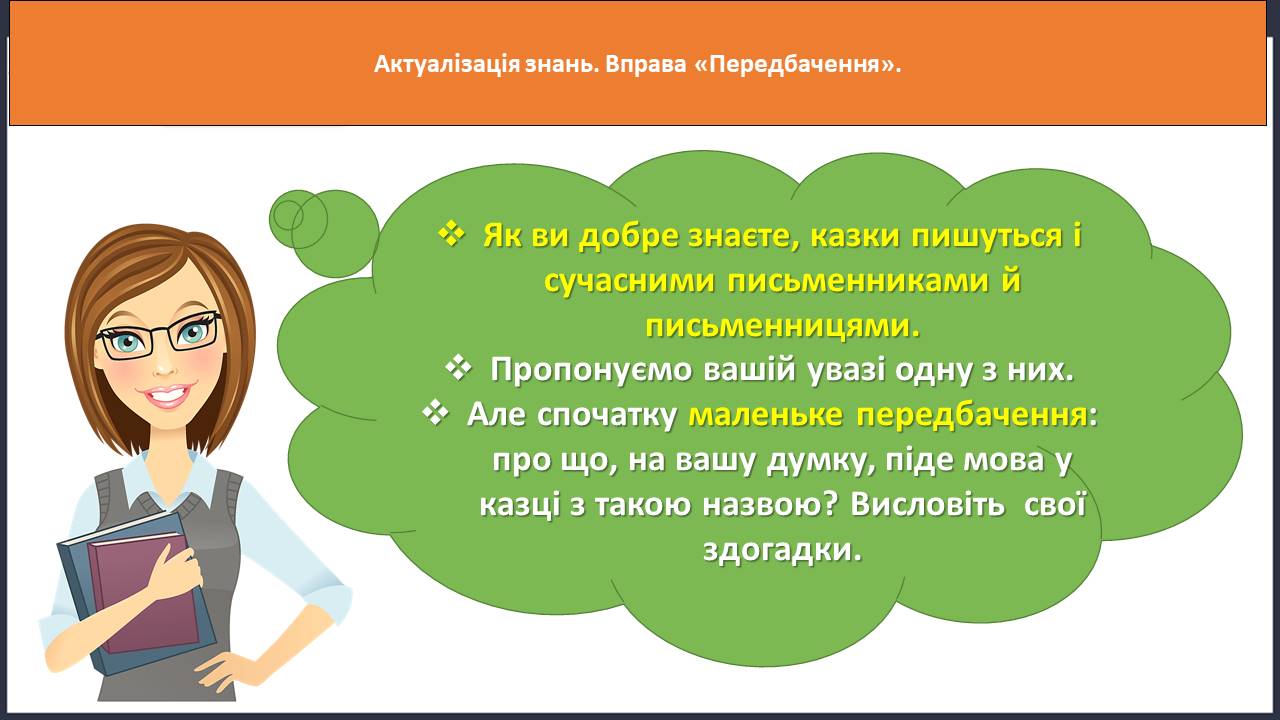 Актуалізація знань. Вправа «Передбачення».

❖ Як ви добре знаєте, казки пишуться і сучасними письменниками й письменницями.

❖ Пропонуємо вашій увазі одну з них.

❖ Але спочатку маленьке передбачення: про що, на вашу думку, піде мова у казці з такою назвою? Висловіть свої здогадки.